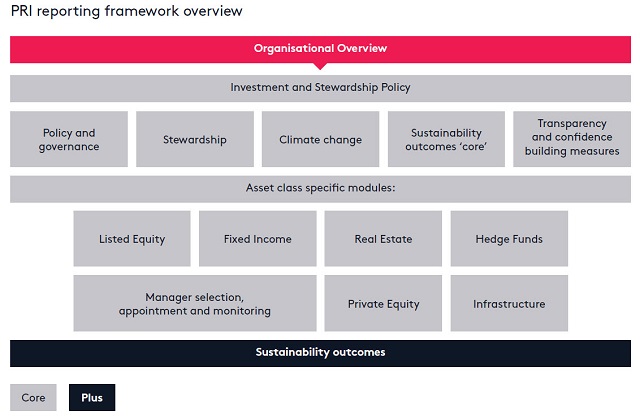 PRI reporting framework overview

Organisational Overview

Investment and Stewardship Policy

Policy and governance

Stewardship

Climate change

Sustainability outcomes 'core'

Transparency and confidence building measures

Asset class specific modules:

Listed Equity

Fixed Income

Real Estate

Hedge Funds

Manager selection, appointment and monitoring

Private Equity

Infrastructure

Sustainability outcomes

Core

Plus